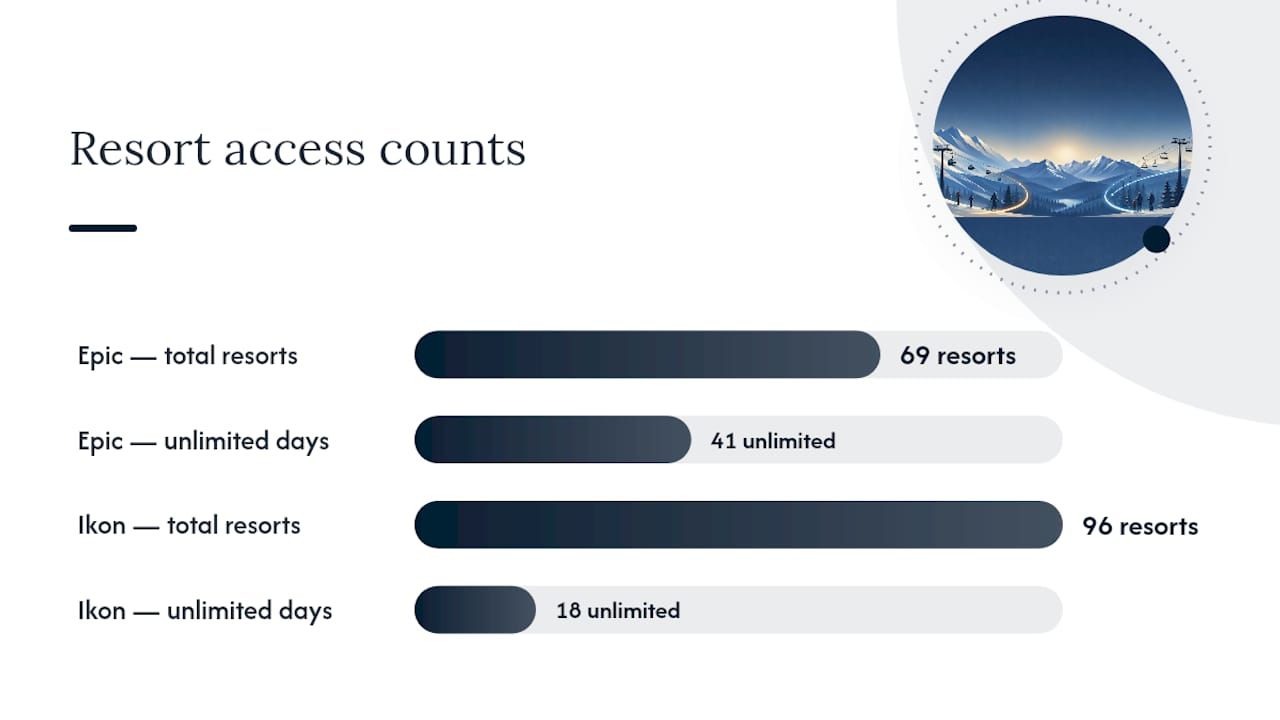 Resort access counts

Epic — total resorts
69 resorts

Epic — unlimited days
41 unlimited

Ikon — total resorts
96 resorts

Ikon — unlimited days
18 unlimited